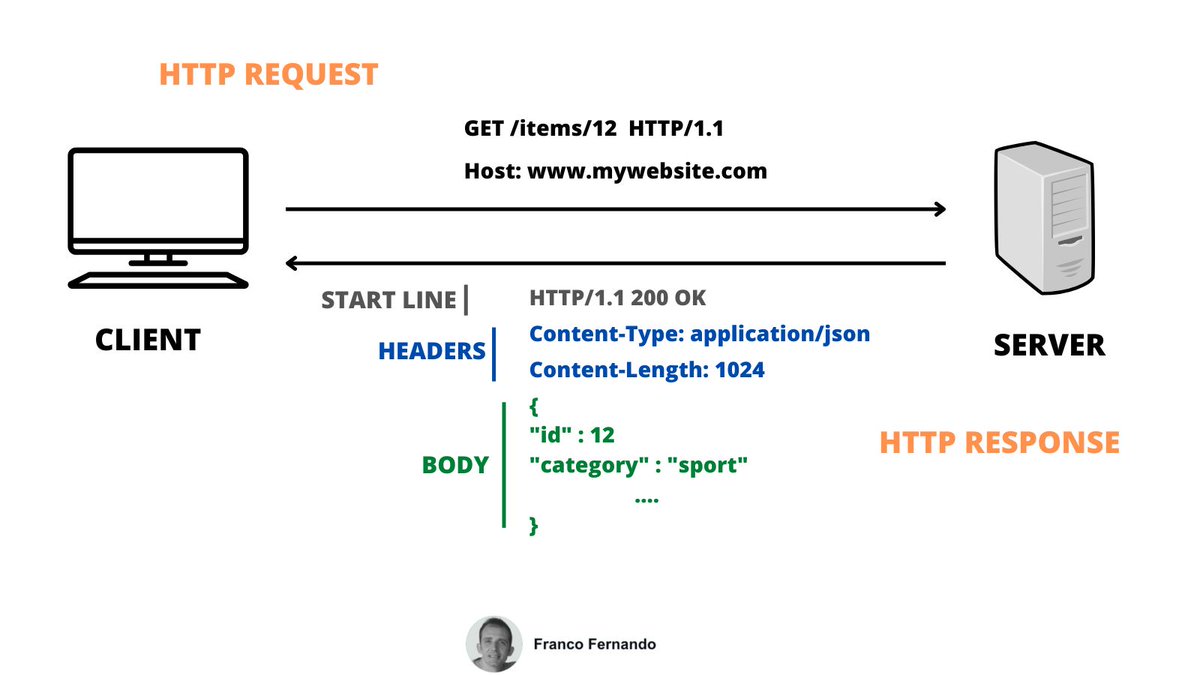 HTTP REQUEST

GET /items/12 HTTP/1.1

Host: www.mywebsite.com

CLIENT

SERVER

START LINE

HTTP/1.1 200 OK

HEADERS

Content-Type: application/json

Content-Length: 1024

BODY

{
"id" : 12
"category" : "sport"
....
}

HTTP RESPONSE

Franco Fernando